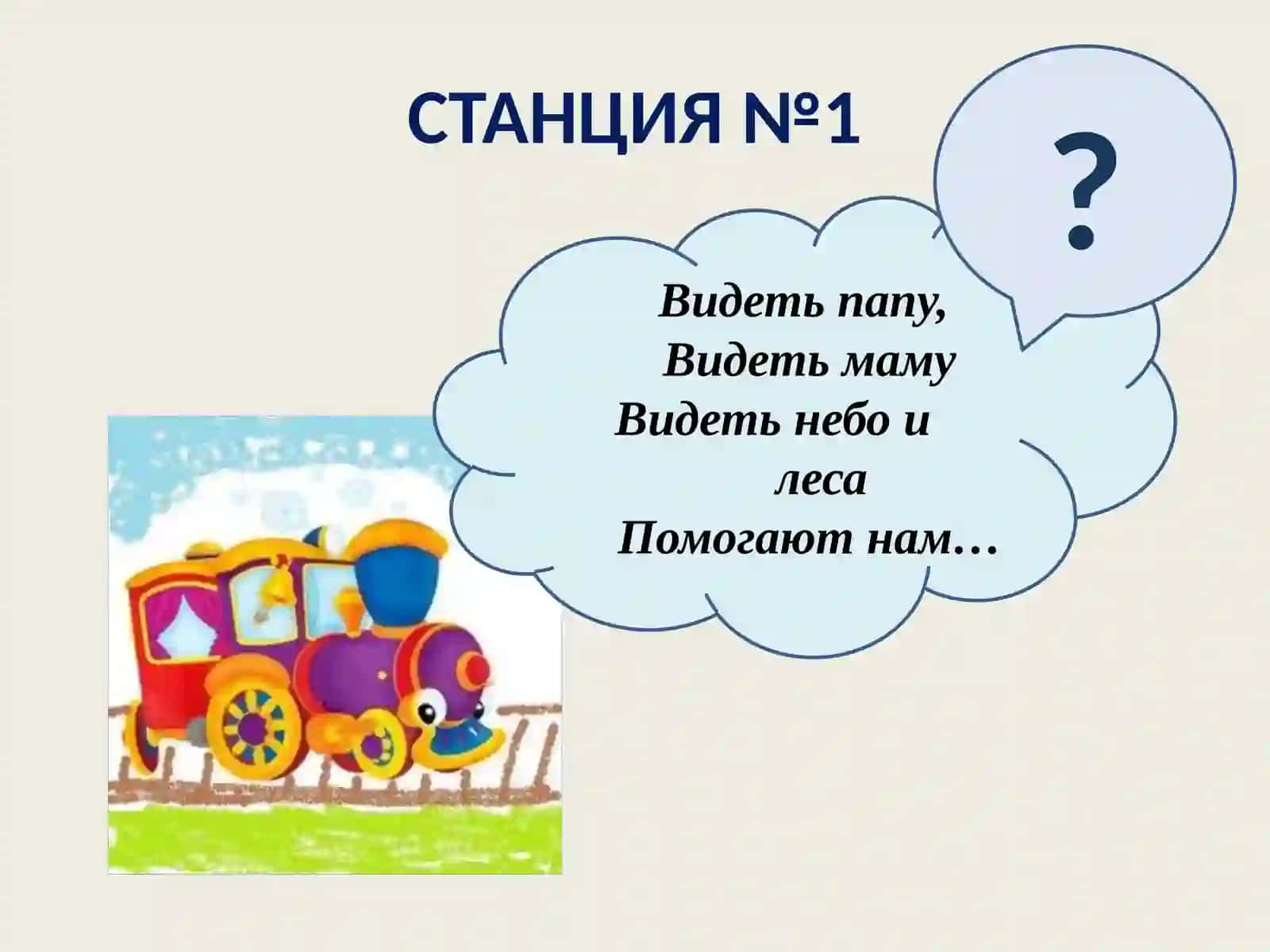 СТАНЦИЯ №1

?

Видеть папу,
Видеть маму
Видеть небо и леса
Помогают нам…